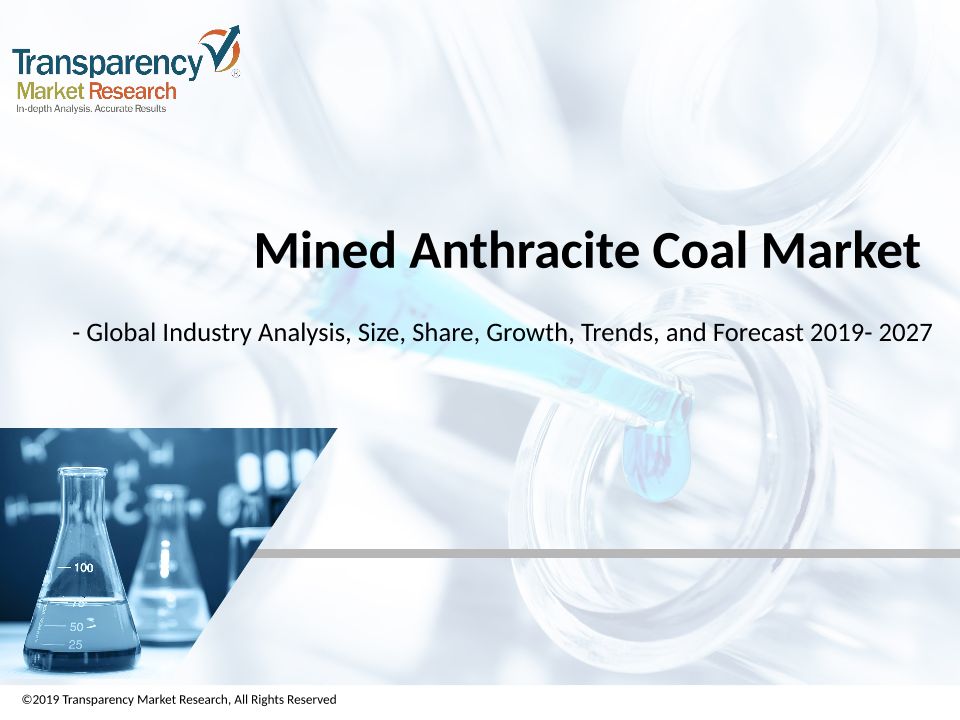 Transparency Market Research
In-depth Analysis. Accurate Results

Mined Anthracite Coal Market

- Global Industry Analysis, Size, Share, Growth, Trends, and Forecast 2019- 2027

100
75
50
25

©2019 Transparency Market Research, All Rights Reserved